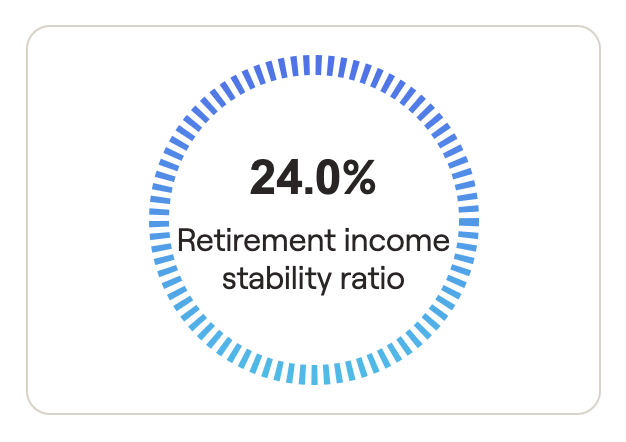 24.0%

Retirement income stability ratio